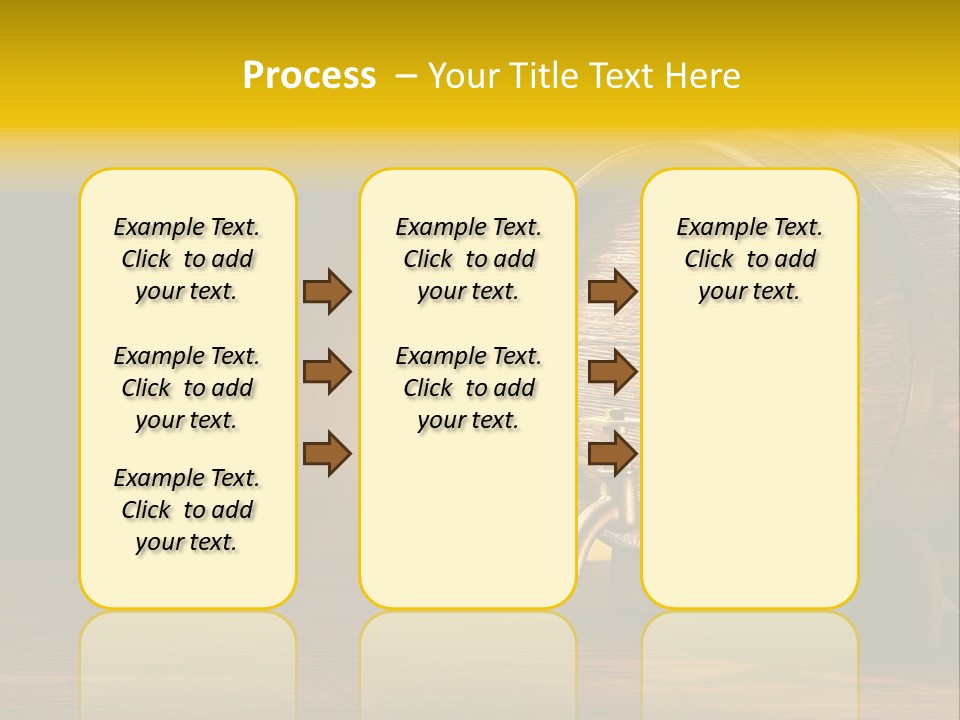 Process – Your Title Text Here

Example Text. Click to add your text.

Example Text. Click to add your text.

Example Text. Click to add your text.

Example Text. Click to add your text.

Example Text. Click to add your text.

Example Text. Click to add your text.